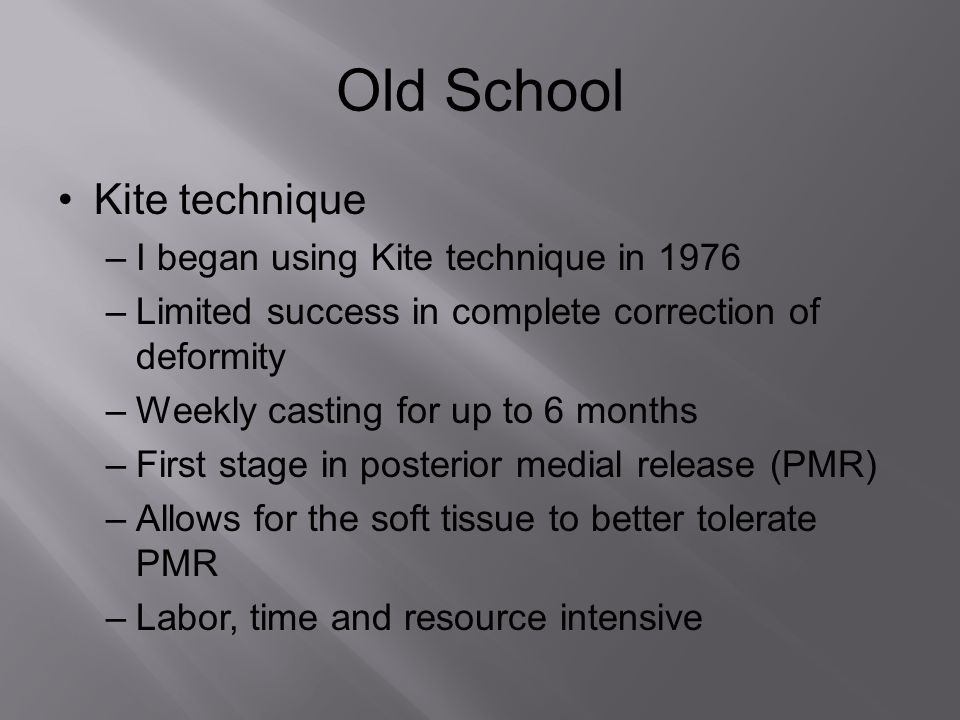 Old School

• Kite technique
– I began using Kite technique in 1976
– Limited success in complete correction of deformity
– Weekly casting for up to 6 months
– First stage in posterior medial release (PMR)
– Allows for the soft tissue to better tolerate PMR
– Labor, time and resource intensive